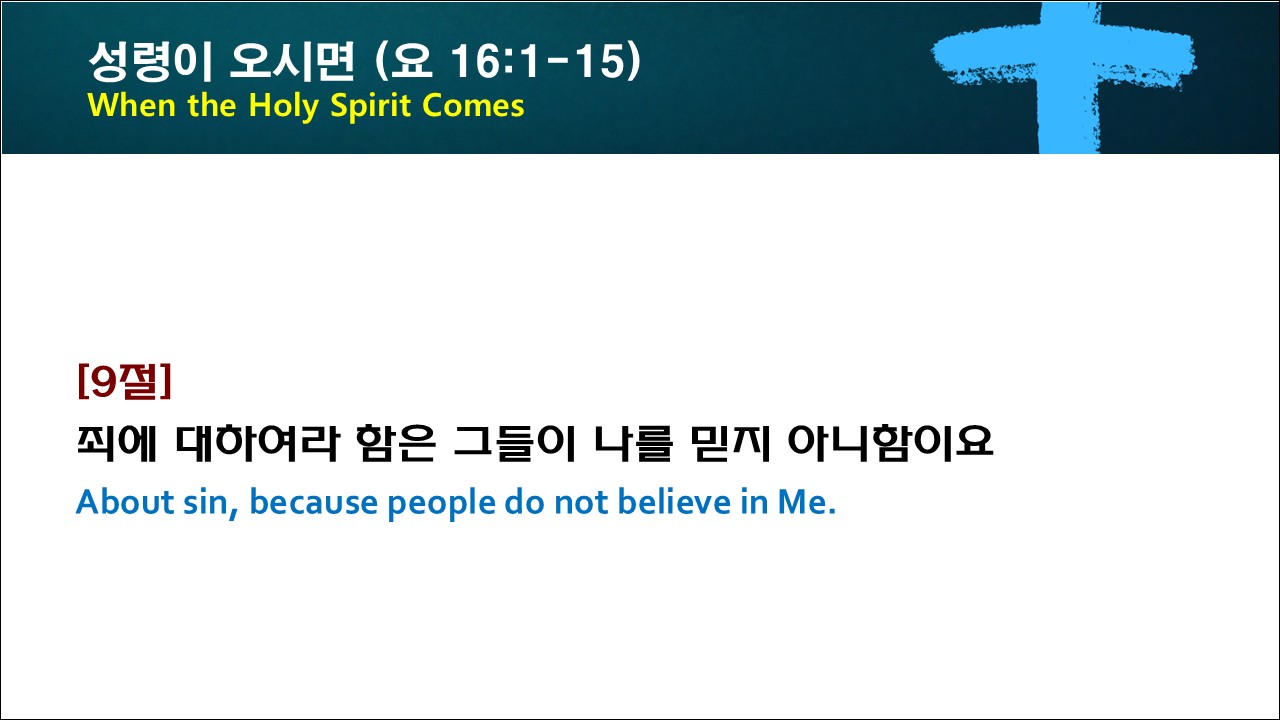 성령이 오시면 (요 16:1-15)
When the Holy Spirit Comes

[9절]
죄에 대하여라 함은 그들이 나를 믿지 아니함이요
About sin, because people do not believe in Me.